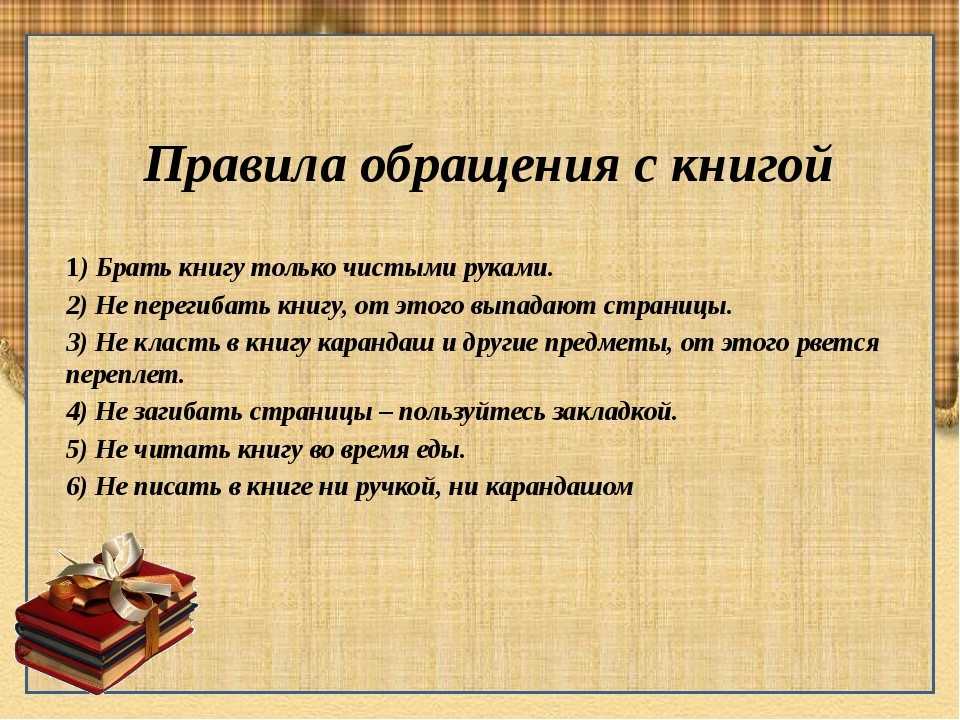 Правила обращения с книгой

1) Брать книгу только чистыми руками.
2) Не перегибать книгу, от этого выпадают страницы.
3) Не класть в книгу карандаш и другие предметы, от этого рвется переплет.
4) Не загибать страницы – пользуйтесь закладкой.
5) Не читать книгу во время еды.
6) Не писать в книге ни ручкой, ни карандашом